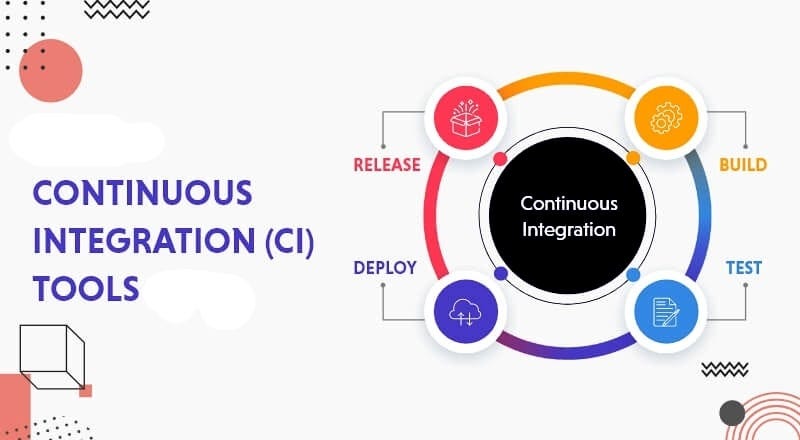 CONTINUOUS INTEGRATION (CI) TOOLS

RELEASE

BUILD

Continuous Integration

DEPLOY

TEST